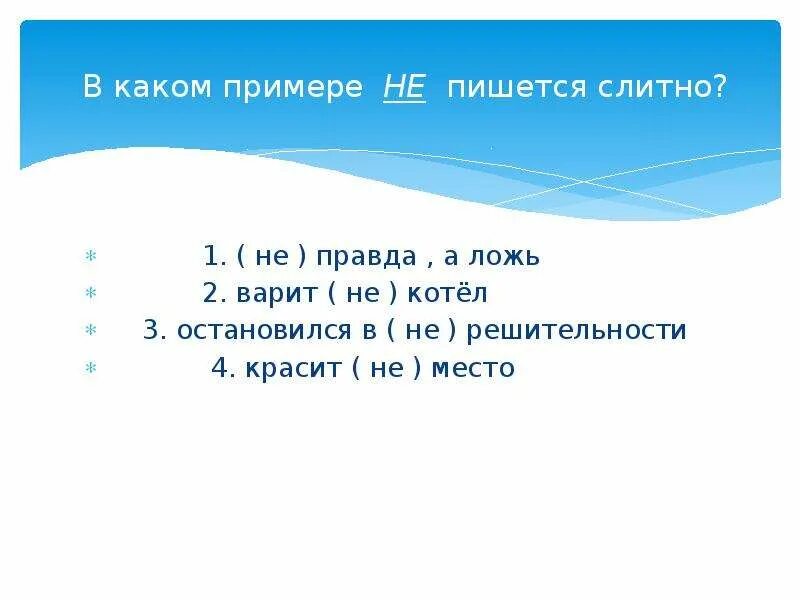 В каком примере НЕ пишется слитно?

1. ( не ) правда , а ложь
2. варит ( не ) котёл
3. остановился в ( не ) решительности
4. красит ( не ) место